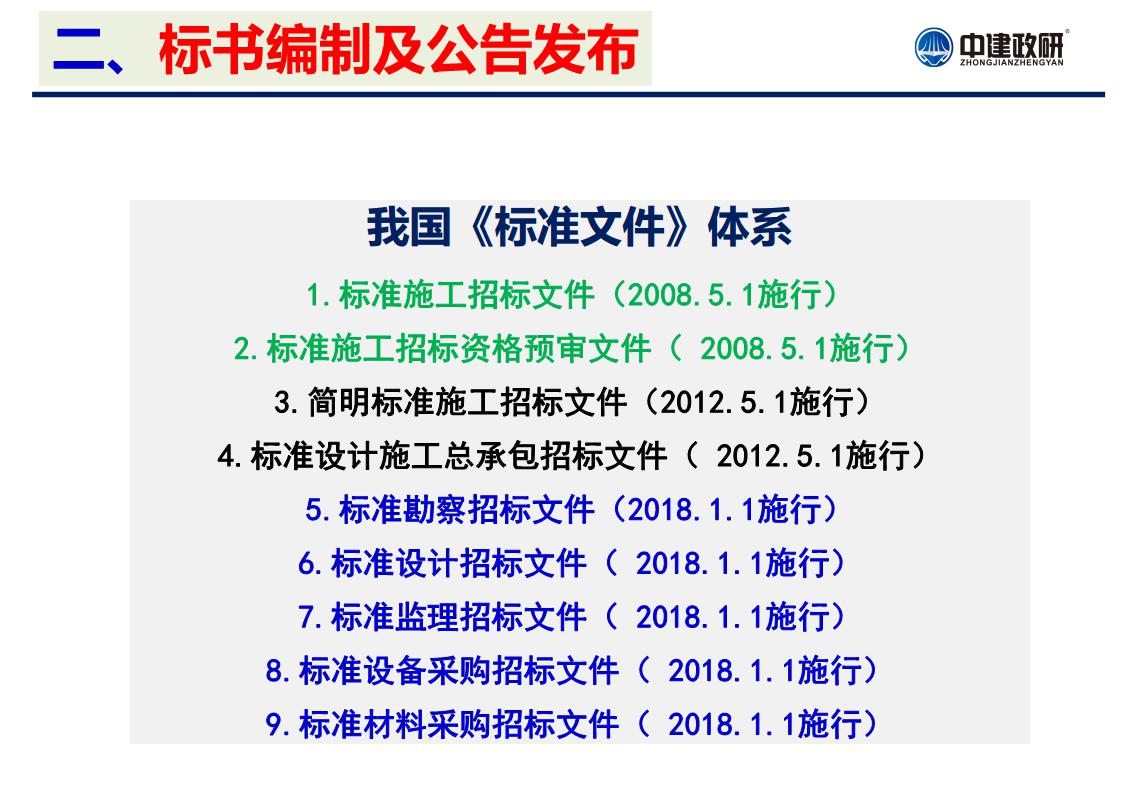 二、标书编制及公告发布

中建政研®
ZHONGJIANZHENGYAN

我国《标准文件》体系

1.标准施工招标文件（2008.5.1施行）

2.标准施工招标资格预审文件（ 2008.5.1施行）

3.简明标准施工招标文件（2012.5.1施行）

4.标准设计施工总承包招标文件（ 2012.5.1施行）

5.标准勘察招标文件（2018.1.1施行）

6.标准设计招标文件（ 2018.1.1施行）

7.标准监理招标文件（ 2018.1.1施行）

8.标准设备采购招标文件（ 2018.1.1施行）

9.标准材料采购招标文件（ 2018.1.1施行）